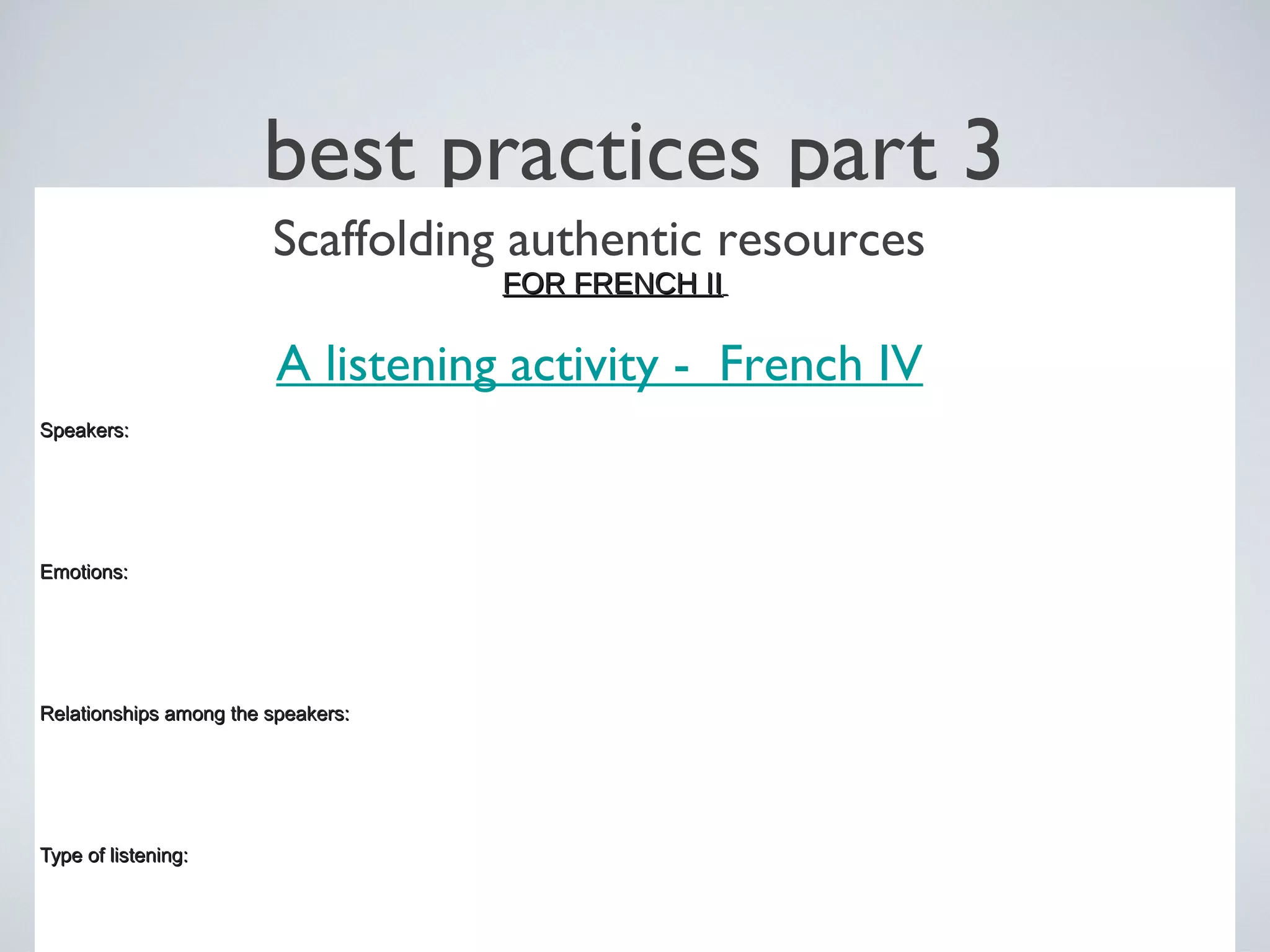 best practices part 3

Scaffolding authentic resources

FOR FRENCH II

A listening activity - French IV

Speakers:

Emotions:

Relationships among the speakers:

Type of listening: